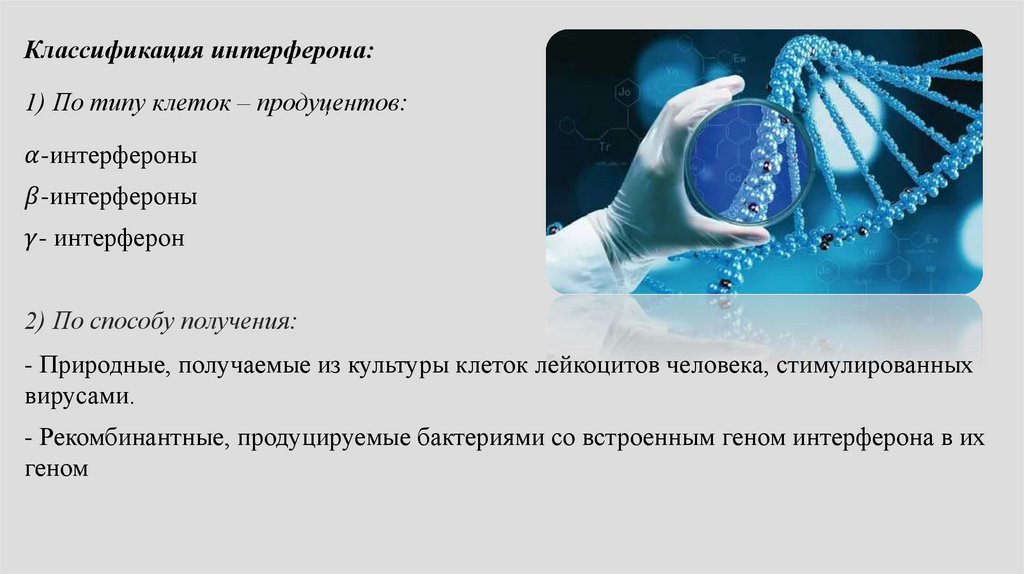 Классификация интерферона:

1) По типу клеток – продуцентов:

$\alpha$-интерфероны

$\beta$-интерфероны

$\gamma$- интерферон

2) По способу получения:

- Природные, получаемые из культуры клеток лейкоцитов человека, стимулированных вирусами.

- Рекомбинантные, продуцируемые бактериями со встроенным геном интерферона в их геном